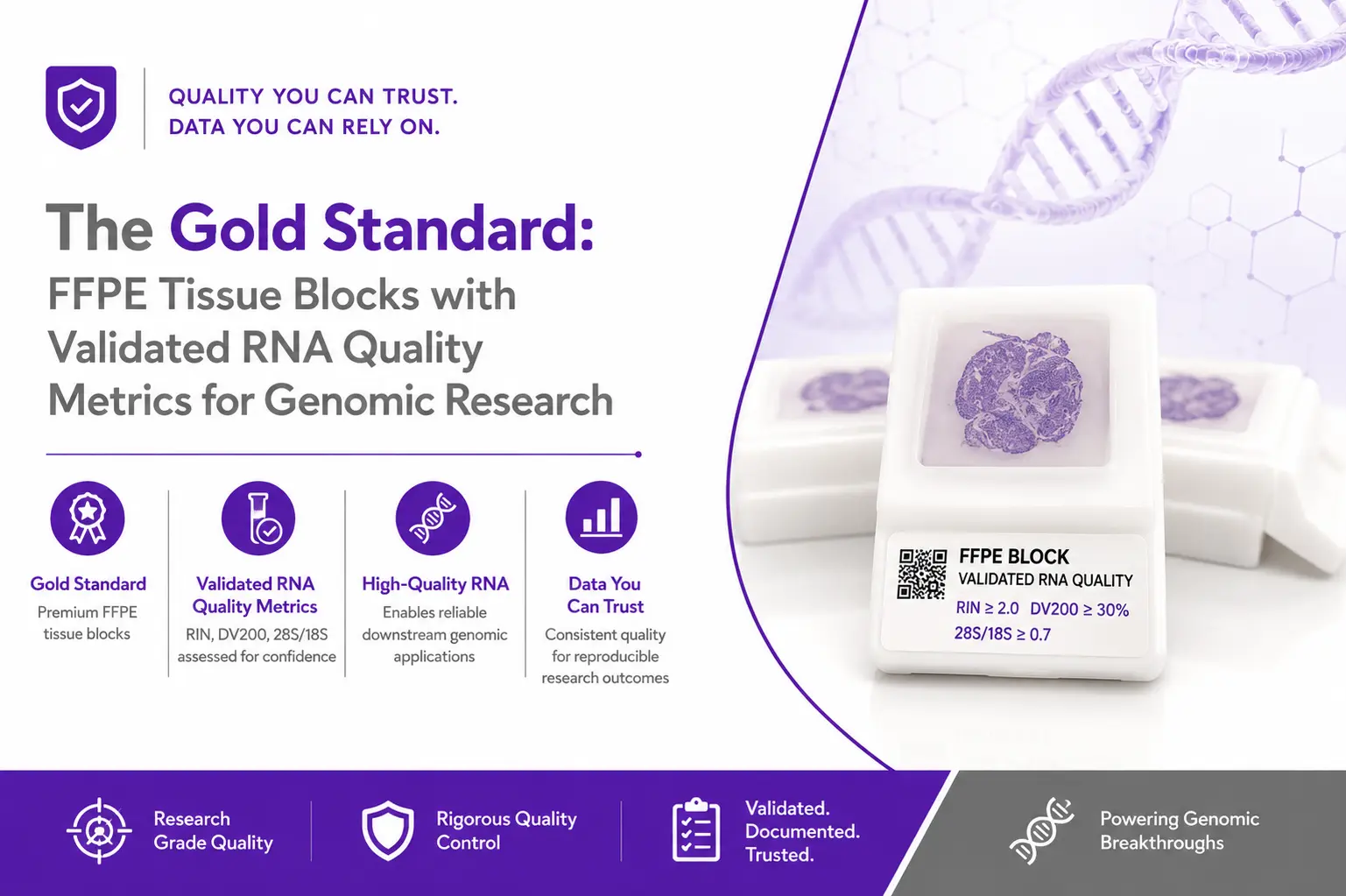 QUALITY YOU CAN TRUST.
DATA YOU CAN RELY ON.

The Gold Standard:
FFPE Tissue Blocks with Validated RNA Quality Metrics for Genomic Research

Gold Standard
Premium FFPE tissue blocks

Validated RNA Quality Metrics
RIN, DV200, 28S/18S assessed for confidence

High-Quality RNA
Enables reliable downstream genomic applications

Data You Can Trust
Consistent quality for reproducible research outcomes

FFPE BLOCK
VALIDATED RNA QUALITY
RIN ≥ 2.0 DV200 ≥ 30%
28S/18S ≥ 0.7

Research Grade Quality

Rigorous Quality Control

Validated. Documented. Trusted.

Powering Genomic Breakthroughs